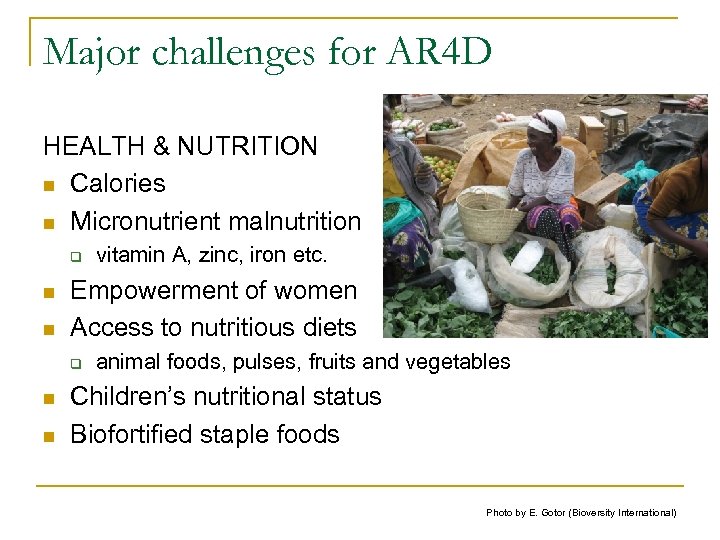 Major challenges for AR4D

HEALTH & NUTRITION

- Calories
- Micronutrient malnutrition
  - vitamin A, zinc, iron etc.
- Empowerment of women
- Access to nutritious diets
  - animal foods, pulses, fruits and vegetables
- Children's nutritional status
- Biofortified staple foods

Photo by E. Gotor (Bioversity International)